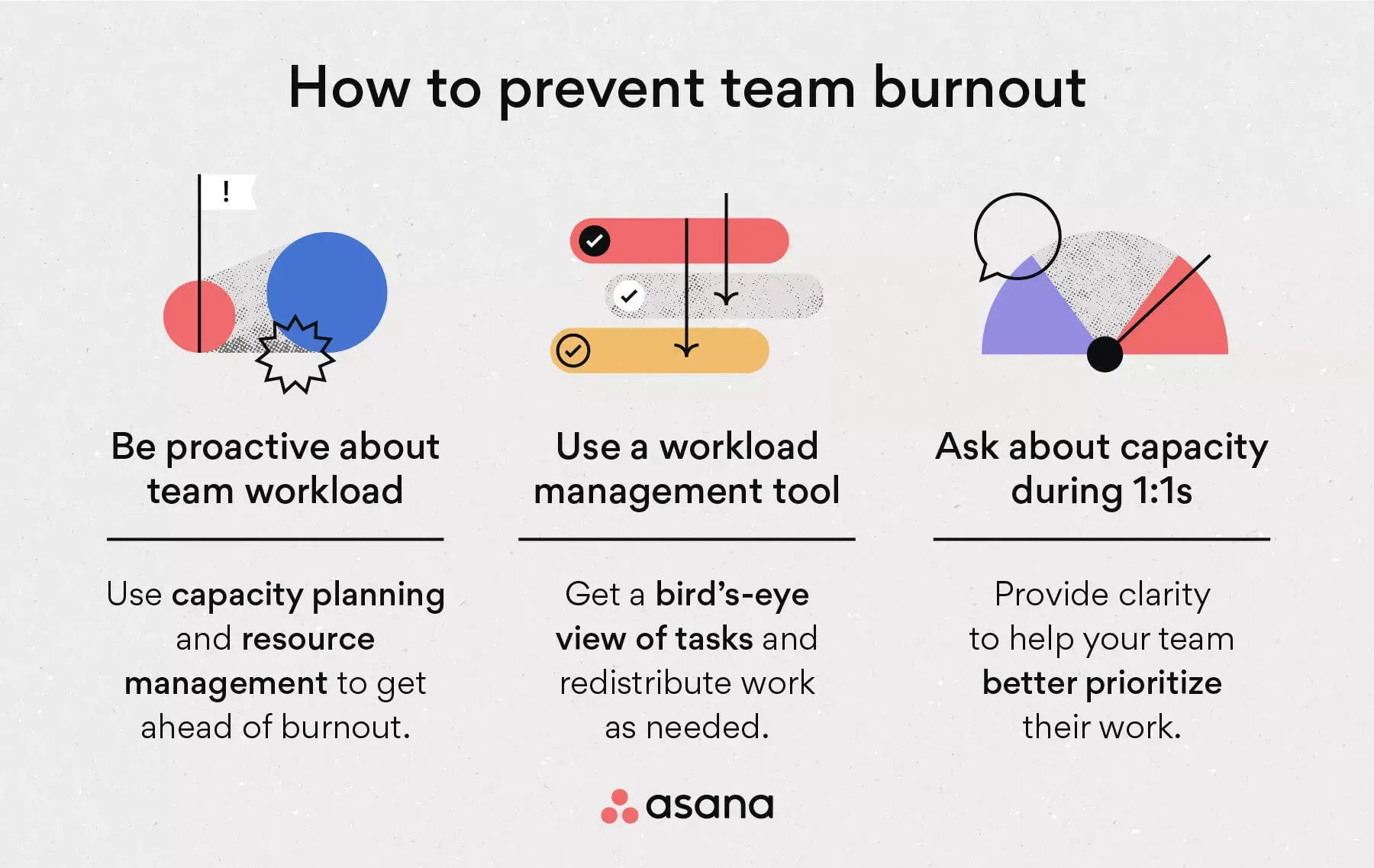 How to prevent team burnout

!

Be proactive about team workload

Use capacity planning and resource management to get ahead of burnout.

Use a workload management tool

Get a bird's-eye view of tasks and redistribute work as needed.

Ask about capacity during 1:1s

Provide clarity to help your team better prioritize their work.

asana